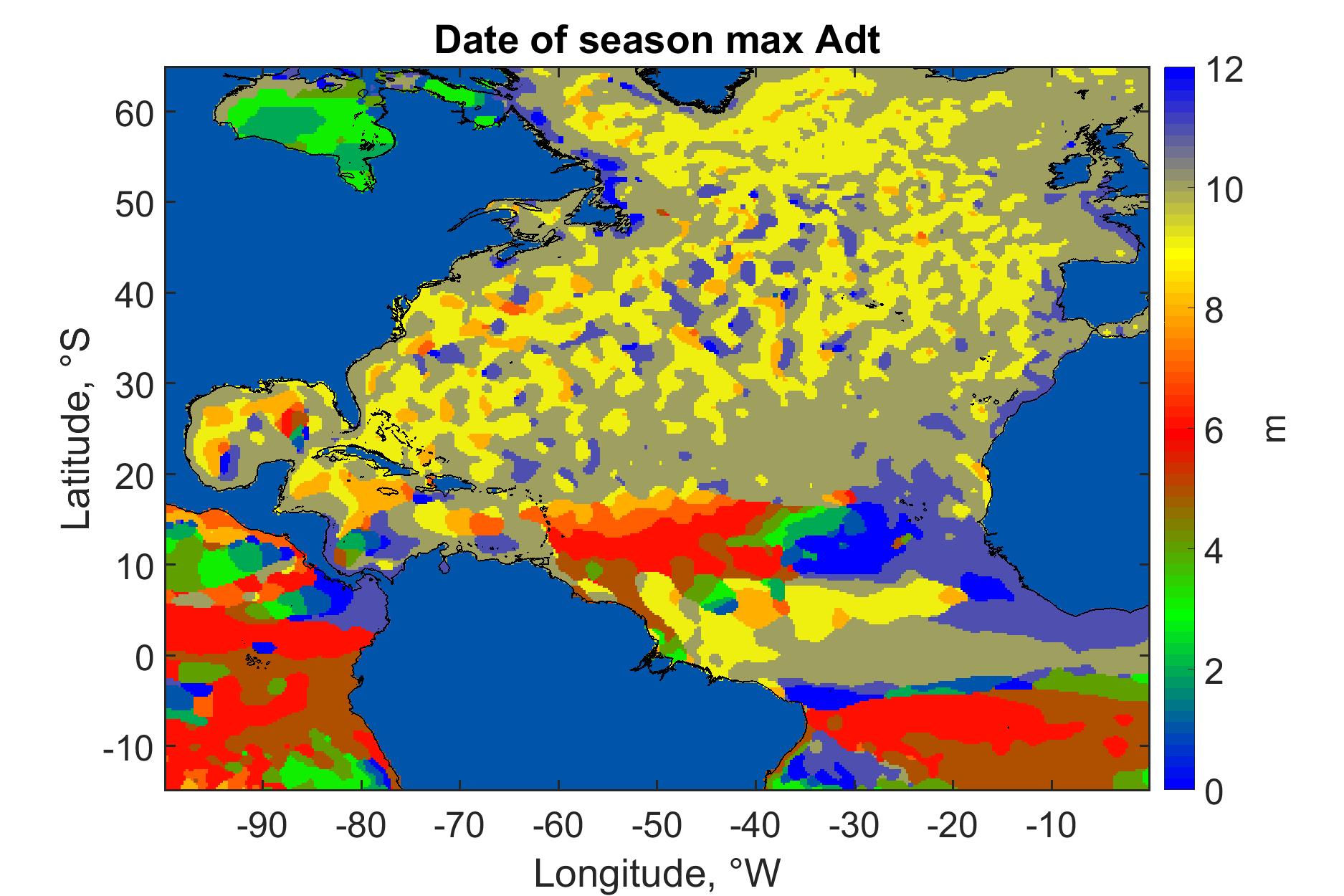 Date of season max Adt

Latitude, °S

60
50
40
30
20
10
0
-10

-90 -80 -70 -60 -50 -40 -30 -20 -10

Longitude, °W

12
10
8
6
4
2
0

m